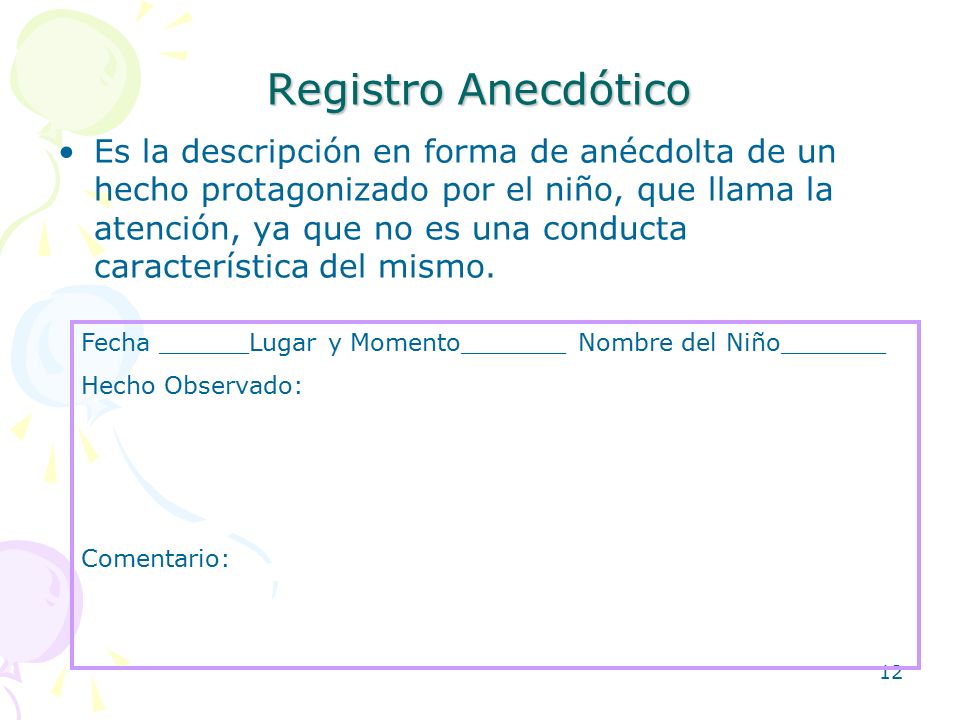 Registro Anecdótico

• Es la descripción en forma de anécdolta de un hecho protagonizado por el niño, que llama la atención, ya que no es una conducta característica del mismo.

Fecha ______Lugar y Momento_______ Nombre del Niño_______

Hecho Observado:

Comentario:

12